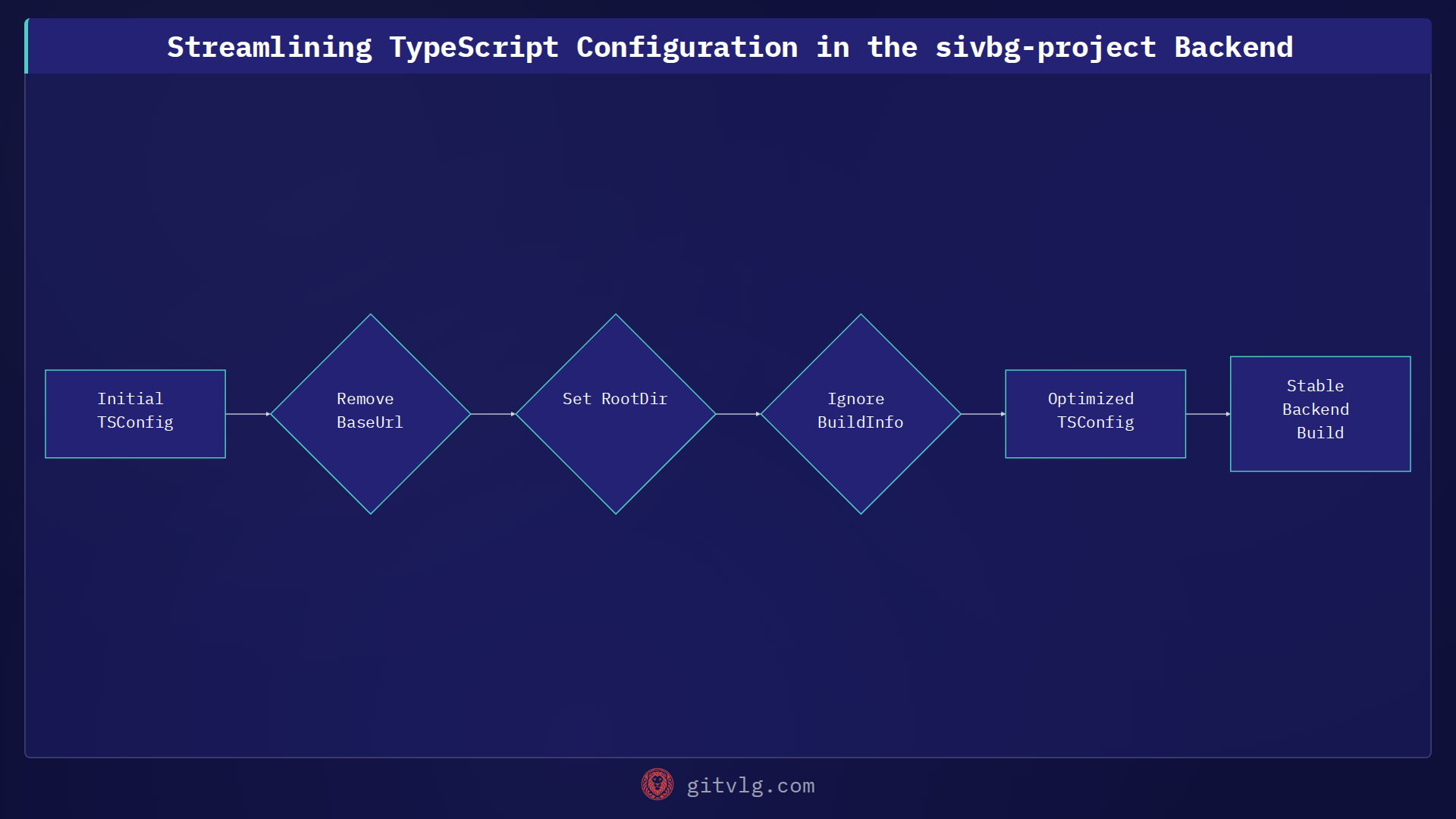 Streamlining TypeScript Configuration in the sivbg-project Backend

Initial TSConfig

Remove BaseUrl

Set RootDir

Ignore BuildInfo

Optimized TSConfig

Stable Backend Build

gitvlg.com